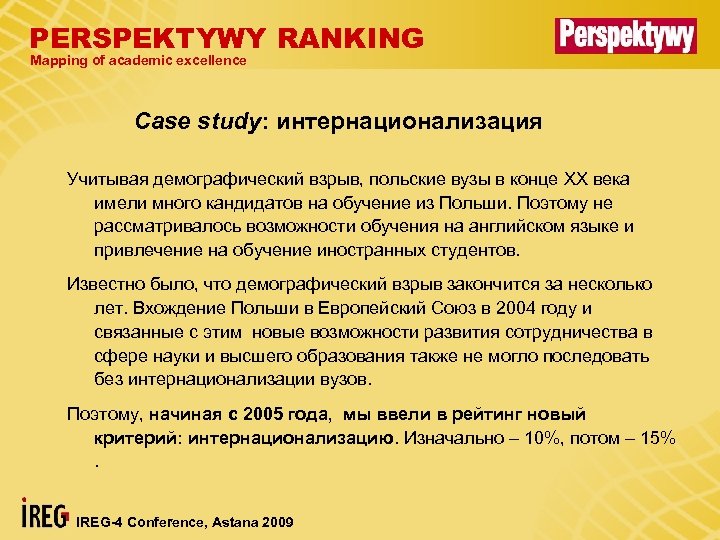 PERSPEKTYWY RANKING
Mapping of academic excellence

Perspektywy

Case study: интернационализация

Учитывая демографический взрыв, польские вузы в конце XX века имели много кандидатов на обучение из Польши. Поэтому не рассматривалось возможности обучения на английском языке и привлечение на обучение иностранных студентов.

Известно было, что демографический взрыв закончится за несколько лет. Вхождение Польши в Европейский Союз в 2004 году и связанные с этим новые возможности развития сотрудничества в сфере науки и высшего образования также не могло последовать без интернационализации вузов.

Поэтому, начиная с 2005 года, мы ввели в рейтинг новый критерий: интернационализацию. Изначально – 10%, потом – 15% .

IREG

IREG-4 Conference, Astana 2009